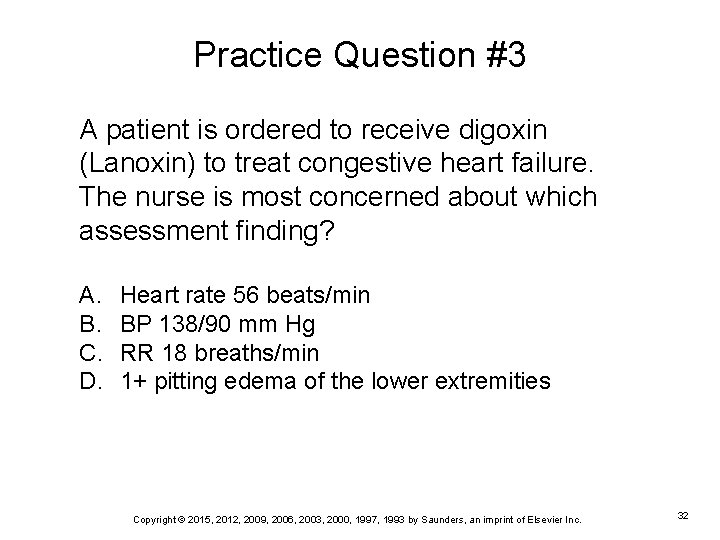 Practice Question #3

A patient is ordered to receive digoxin (Lanoxin) to treat congestive heart failure. The nurse is most concerned about which assessment finding?

A. Heart rate 56 beats/min
B. BP 138/90 mm Hg
C. RR 18 breaths/min
D. 1+ pitting edema of the lower extremities

Copyright © 2015, 2012, 2009, 2006, 2003, 2000, 1997, 1993 by Saunders, an imprint of Elsevier Inc.

32